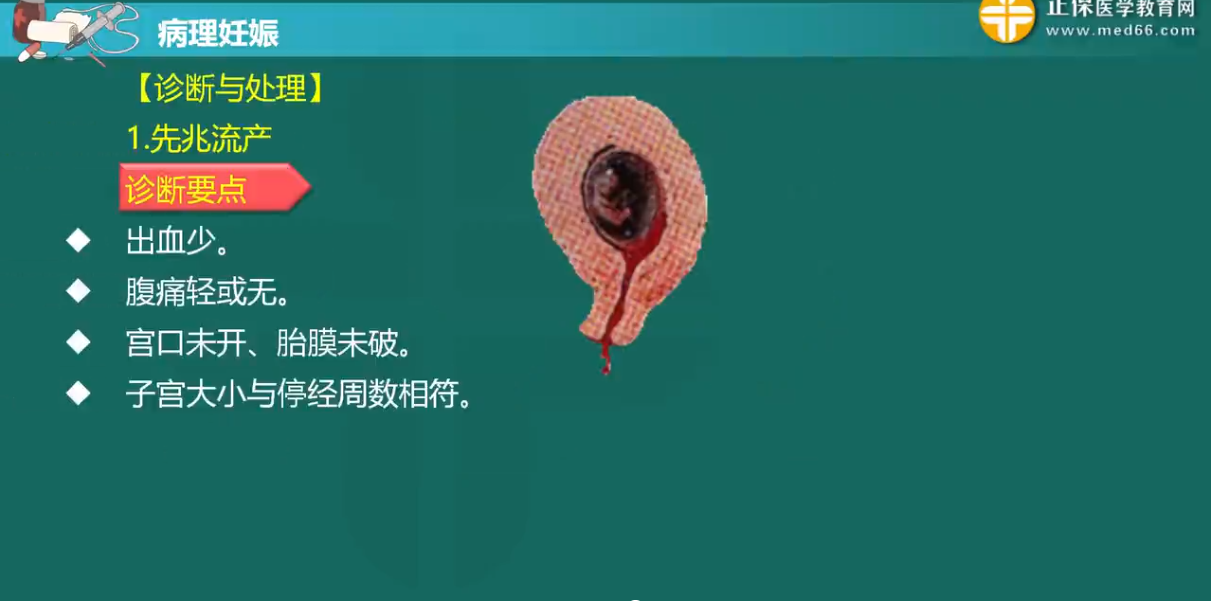 病理妊娠

正保医学教育网
www.med66.com

【诊断与处理】

1.先兆流产

诊断要点

◆ 出血少。

◆ 腹痛轻或无。

◆ 宫口未开、胎膜未破。

◆ 子宫大小与停经周数相符。